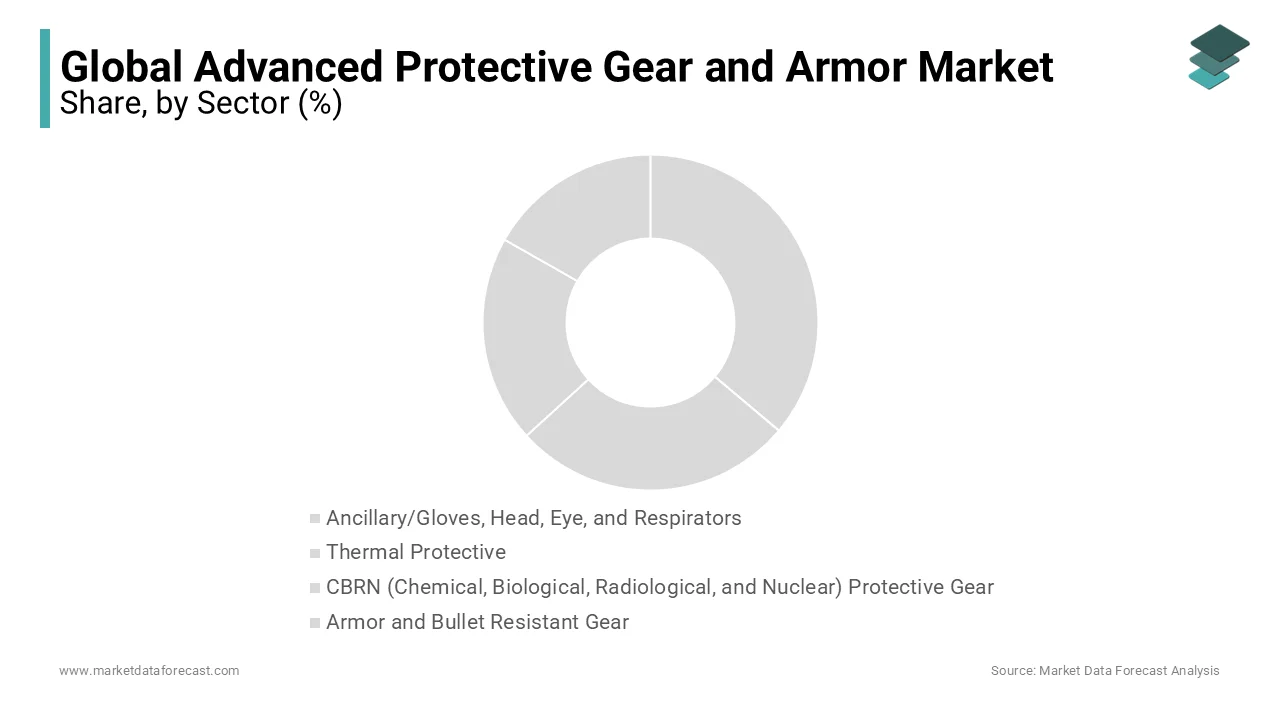 Global Advanced Protective Gear and Armor Market
Share, by Sector (%)

Ancillary/Gloves, Head, Eye, and Respirators
Thermal Protective
CBRN (Chemical, Biological, Radiological, and Nuclear) Protective Gear
Armor and Bullet Resistant Gear

www.marketdataforecast.com
Source: Market Data Forecast Analysis